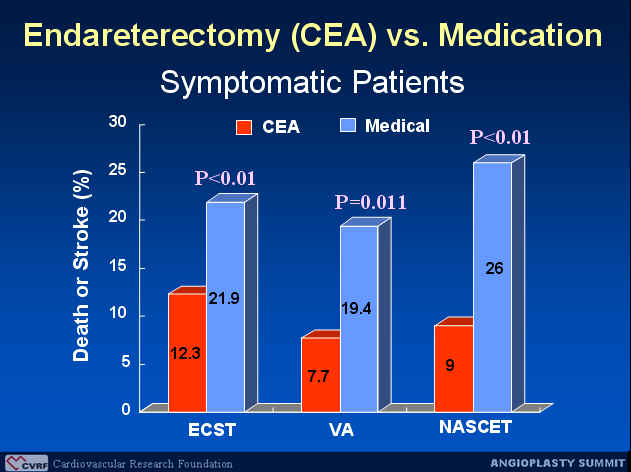 Endareterectomy (CEA) vs. Medication

Symptomatic Patients

CEA Medical

Death or Stroke (%)

30
25
20
15
10
5
0

P<0.01
P=0.011
P<0.01

12.3
21.9
7.7
19.4
9
26

ECST
VA
NASCET

CVRF Cardiovascular Research Foundation

ANGIOPLASTY SUMMIT